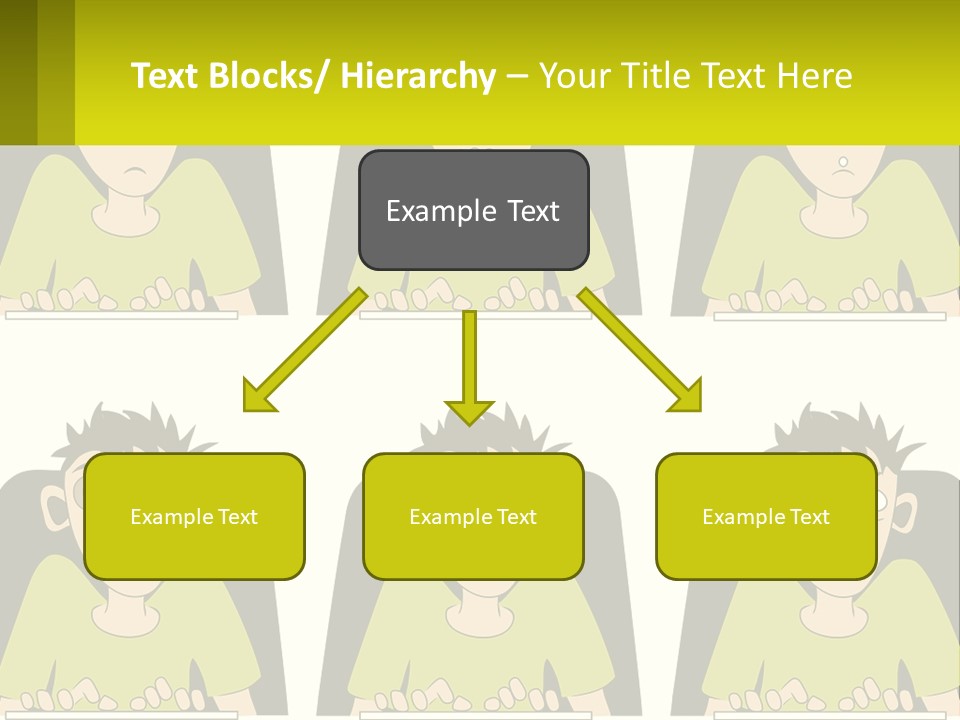 Text Blocks/ Hierarchy – Your Title Text Here

Example Text

Example Text

Example Text

Example Text